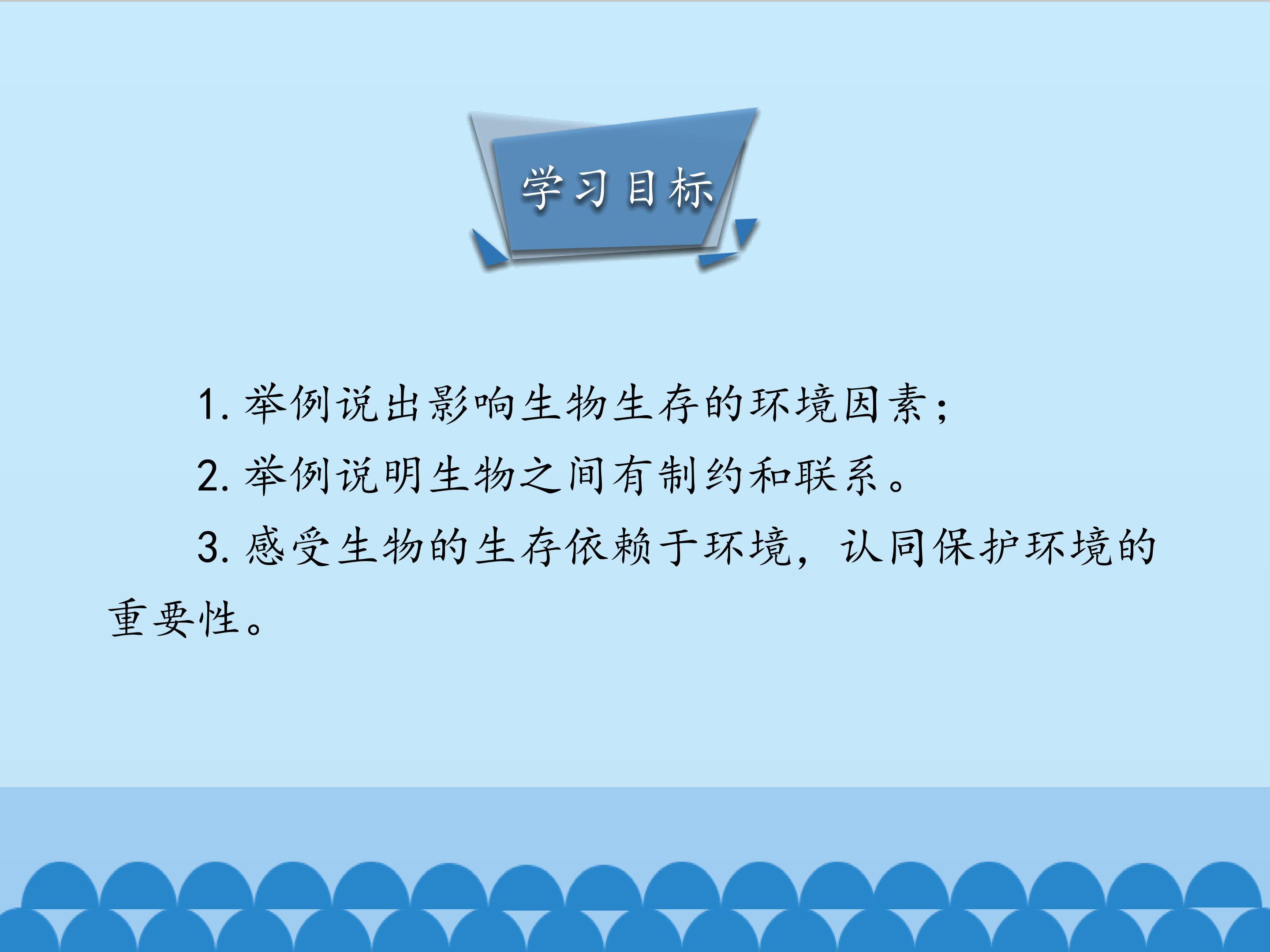 学习目标

1. 举例说出影响生物生存的环境因素；

2. 举例说明生物之间有制约和联系。

3. 感受生物的生存依赖于环境，认同保护环境的重要性。